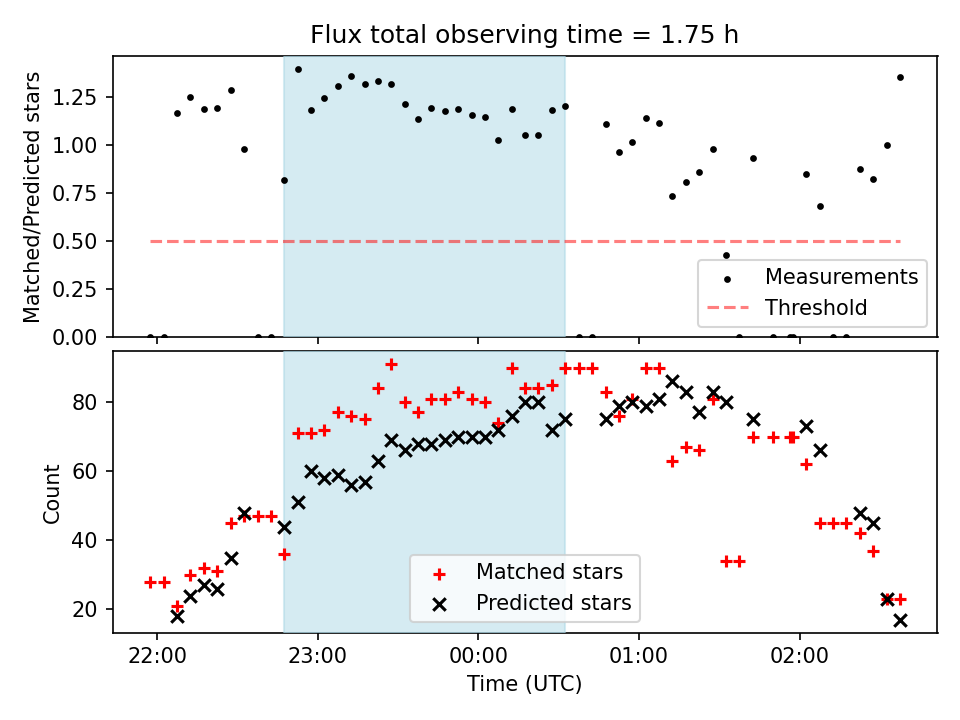 Flux total observing time = 1.75 h

Matched/Predicted stars

1.25
1.00
0.75
0.50
0.25
0.00

Measurements
Threshold

Count

80
60
40
20

Matched stars
Predicted stars

22:00
23:00
00:00
01:00
02:00

Time (UTC)